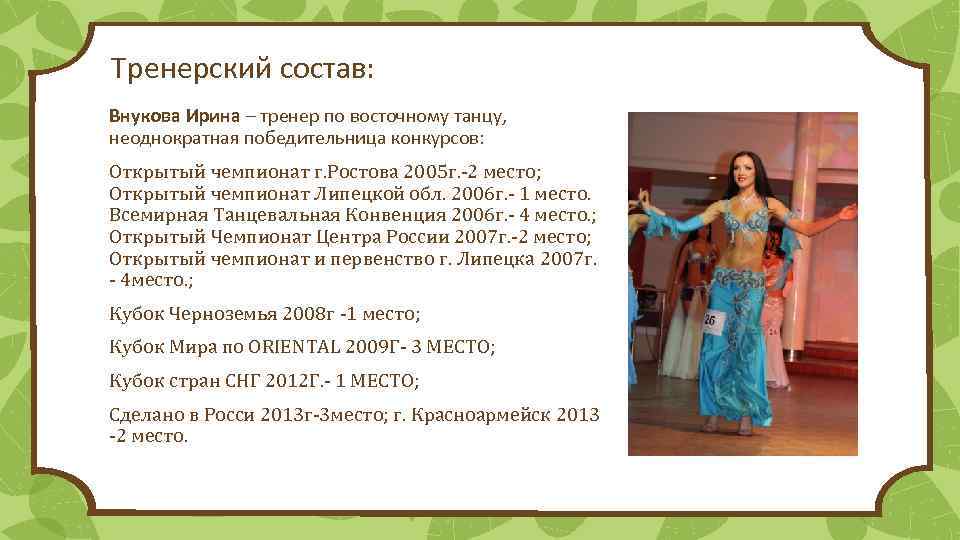 Тренерский состав:

Внукова Ирина – тренер по восточному танцу, неоднократная победительница конкурсов:

Открытый чемпионат г.Ростова 2005г.-2 место;
Открытый чемпионат Липецкой обл. 2006г.- 1 место.
Всемирная Танцевальная Конвенция 2006г.- 4 место.;
Открытый Чемпионат Центра России 2007г.-2 место;
Открытый чемпионат и первенство г. Липецка 2007г. - 4место.;

Кубок Черноземья 2008г -1 место;

Кубок Мира по ORIENTAL 2009Г- 3 МЕСТО;

Кубок стран СНГ 2012Г.- 1 МЕСТО;

Сделано в Росси 2013г-3место; г. Красноармейск 2013 -2 место.

26